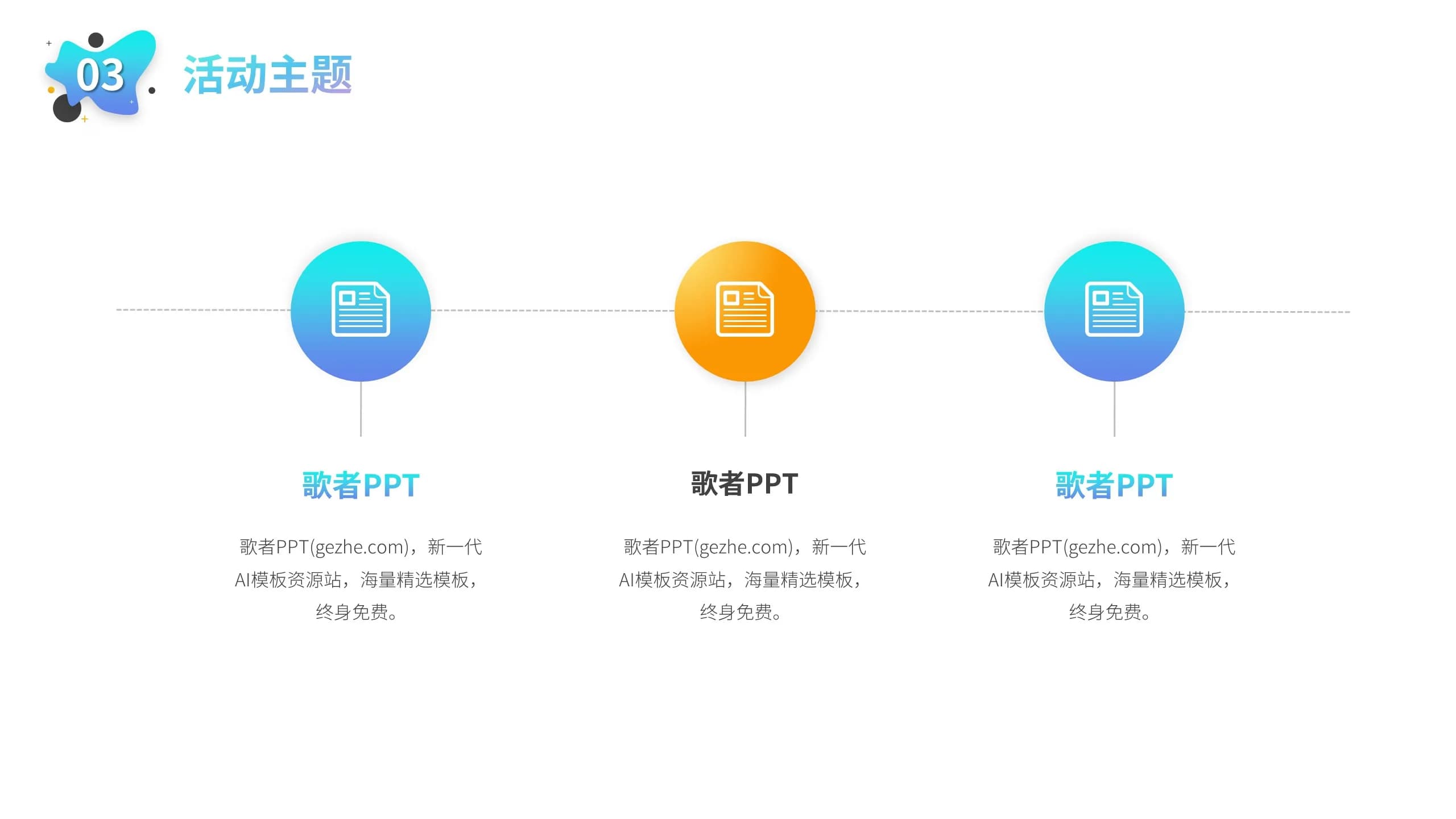 03

活动主题

歌者PPT

歌者PPT(gezhe.com)，新一代AI模板资源站，海量精选模板，终身免费。

歌者PPT

歌者PPT(gezhe.com)，新一代AI模板资源站，海量精选模板，终身免费。

歌者PPT

歌者PPT(gezhe.com)，新一代AI模板资源站，海量精选模板，终身免费。